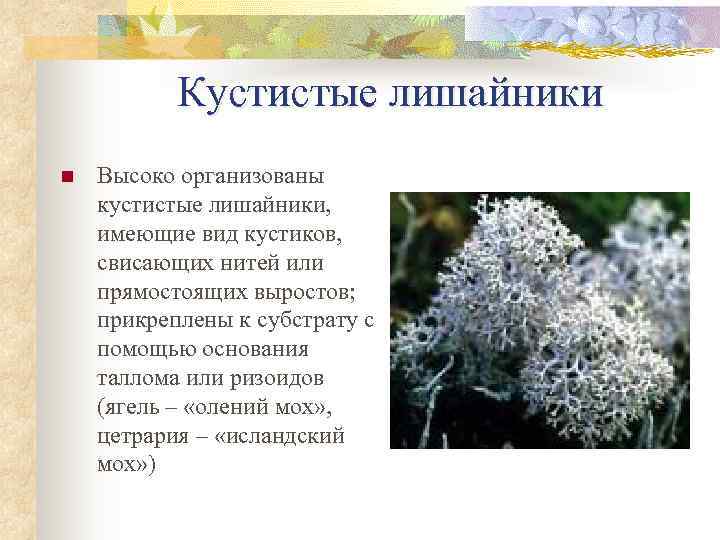 Кустистые лишайники

Высоко организованы кустистые лишайники, имеющие вид кустиков, свисающих нитей или прямостоящих выростов; прикреплены к субстрату с помощью основания таллома или ризоидов (ягель – «олений мох», цетрария – «исландский мох»)